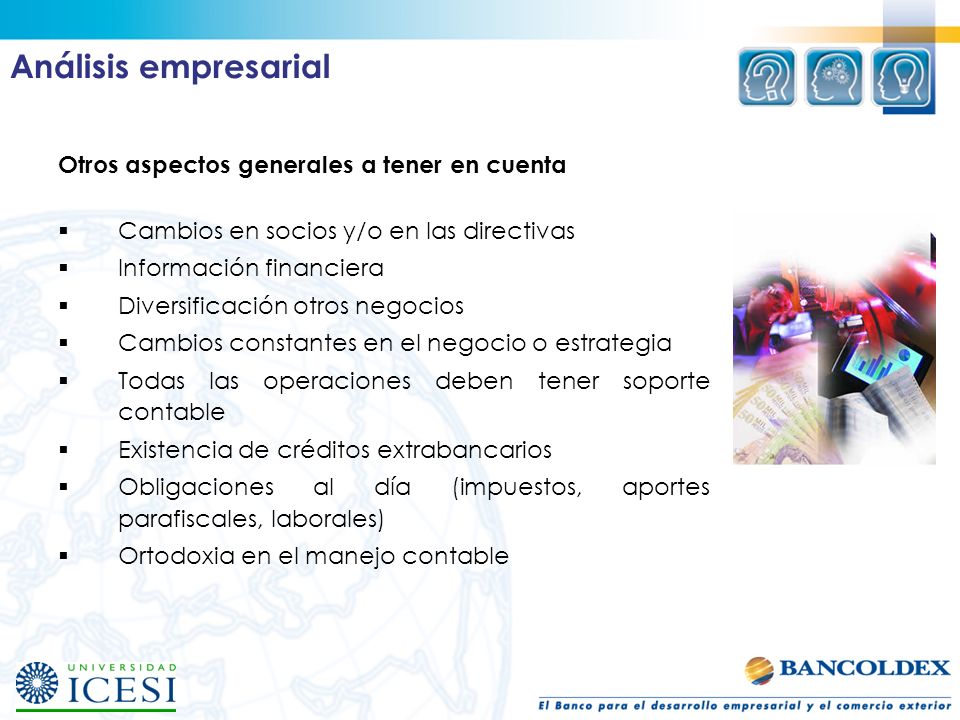 Análisis empresarial

Otros aspectos generales a tener en cuenta

▪ Cambios en socios y/o en las directivas
▪ Información financiera
▪ Diversificación otros negocios
▪ Cambios constantes en el negocio o estrategia
▪ Todas las operaciones deben tener soporte contable
▪ Existencia de créditos extrabancarios
▪ Obligaciones al día (impuestos, aportes parafiscales, laborales)
▪ Ortodoxia en el manejo contable

UNIVERSIDAD ICESI

BANCOLDEX
El Banco para el desarrollo empresarial y el comercio exterior